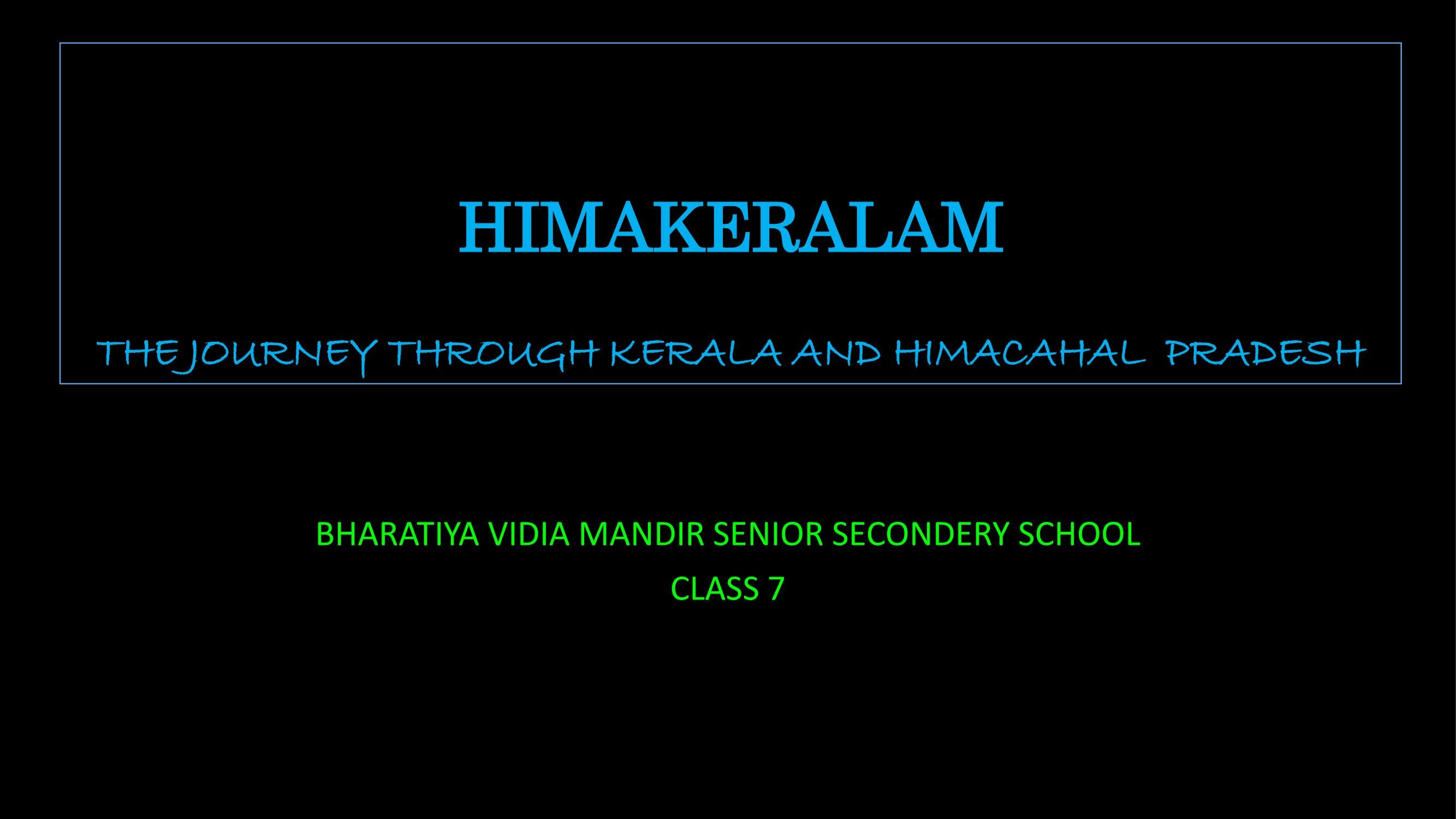 HIMAKERALAM

THE JOURNEY THROUGH KERALA AND HIMACAHAL PRADESH

BHARATIYA VIDIA MANDIR SENIOR SECONDERY SCHOOL

CLASS 7